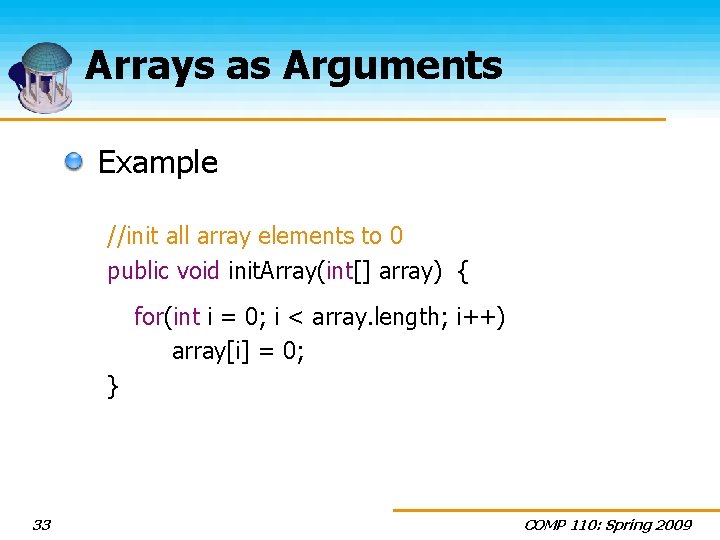 Arrays as Arguments

Example

//init all array elements to 0
public void initArray(int[] array) {
    for(int i = 0; i < array.length; i++)
        array[i] = 0;
}

33

COMP 110: Spring 2009